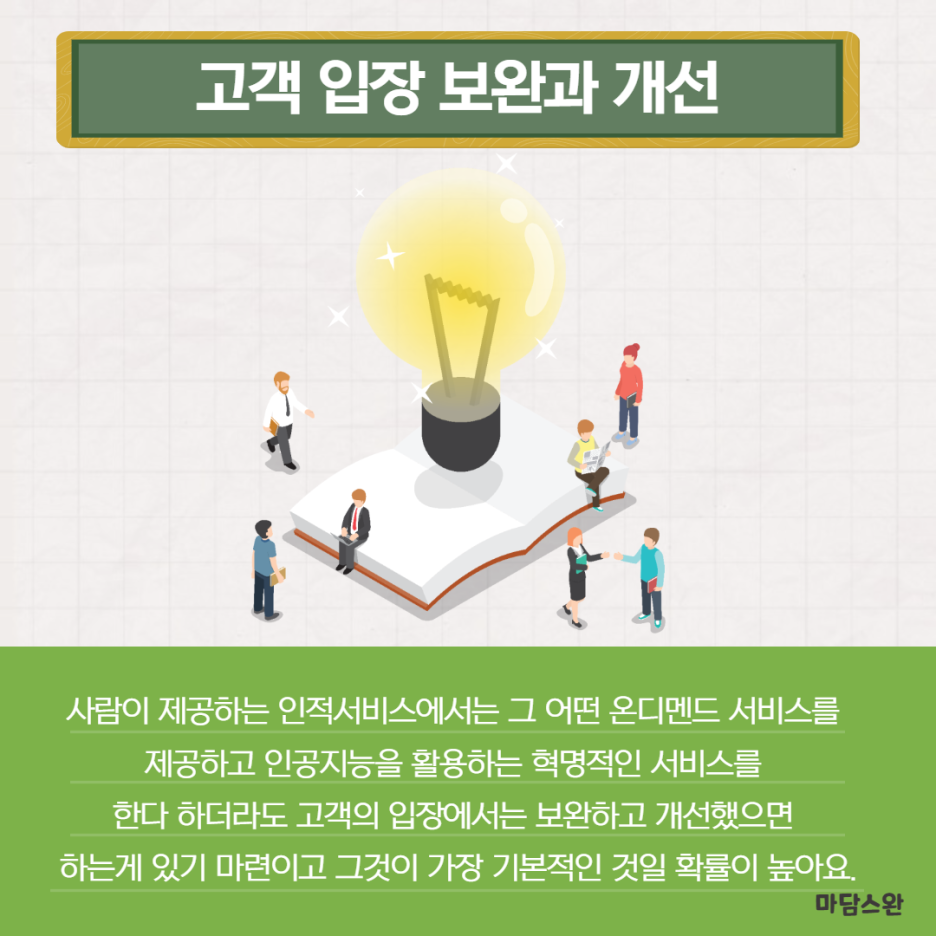 고객 입장 보완과 개선

사람이 제공하는 인적서비스에서는 그 어떤 온디멘드 서비스를 제공하고 인공지능을 활용하는 혁명적인 서비스를 한다 하더라도 고객의 입장에서는 보완하고 개선했으면 하는게 있기 마련이고 그것이 가장 기본적인 것일 확률이 높아요.

마담스완